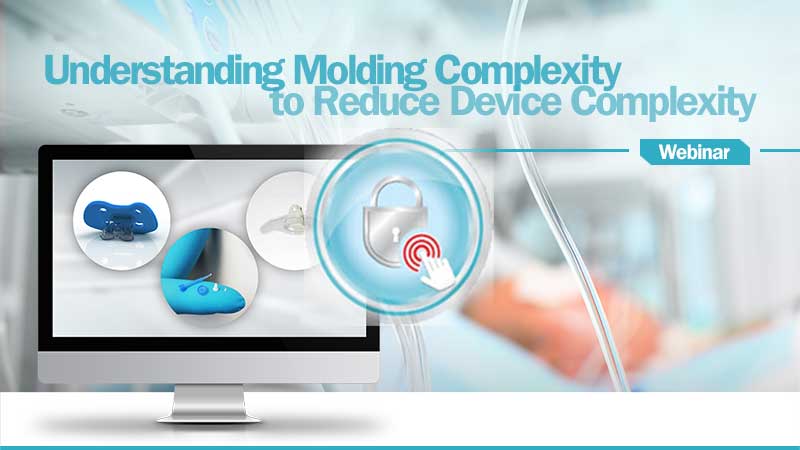 Understanding Molding Complexity
to Reduce Device Complexity

Webinar